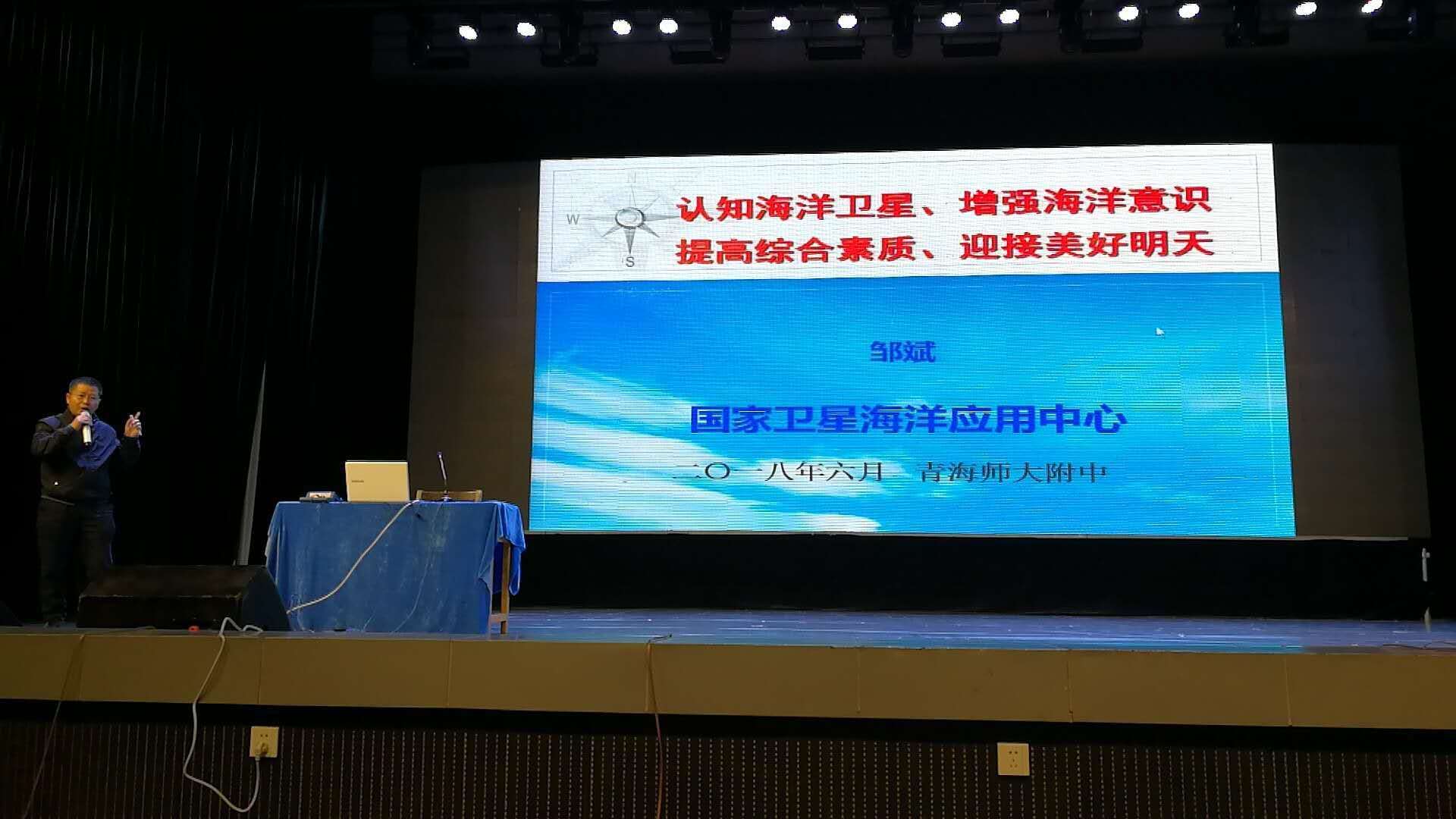 N
W
S
认知海洋卫星、增强海洋意识
提高综合素质、迎接美好明天

邹斌

国家卫星海洋应用中心

二〇一八年六月 青海师大附中